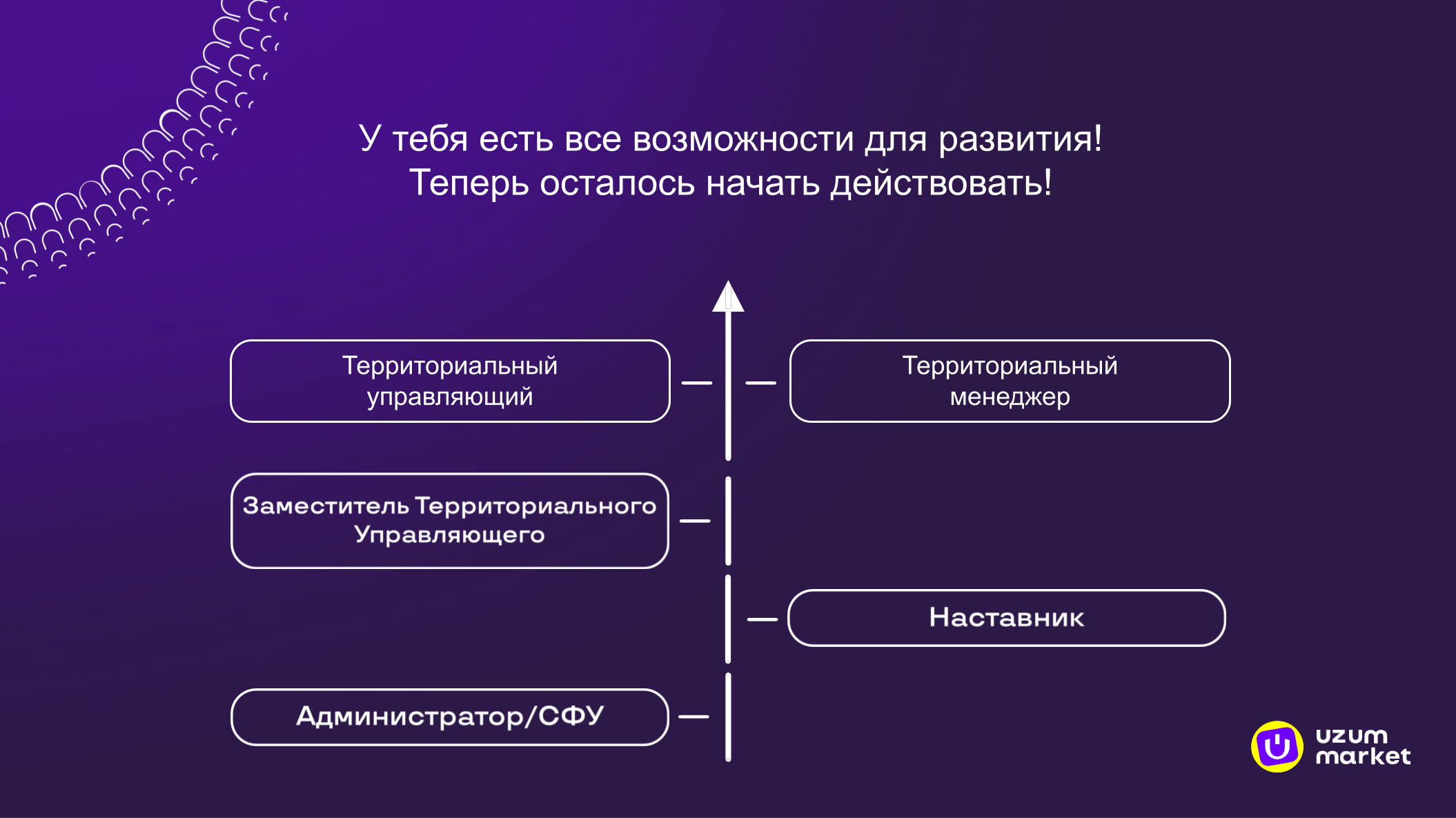 У тебя есть все возможности для развития!
Теперь осталось начать действовать!

Территориальный управляющий

Территориальный менеджер

Заместитель Территориального Управляющего

Наставник

Администратор/СФУ

uzum market